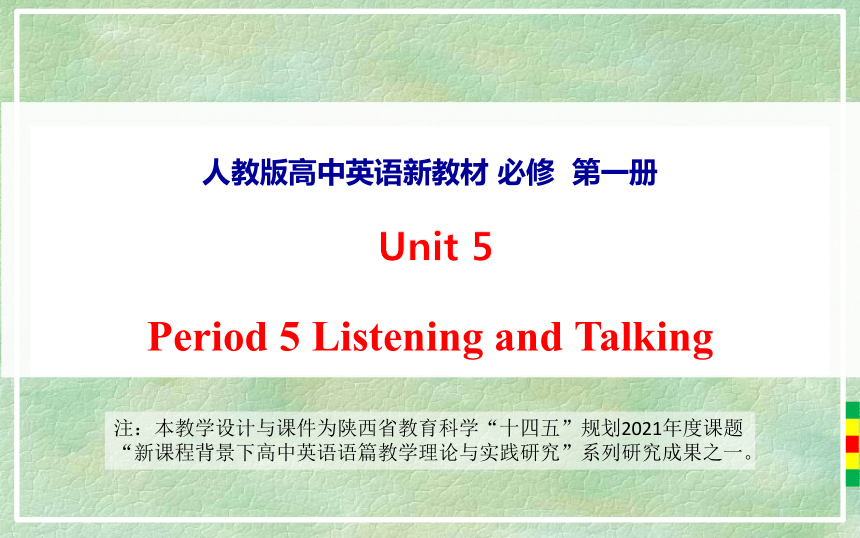 人教版高中英语新教材 必修 第一册

Unit 5

Period 5 Listening and Talking

注：本教学设计与课件为陕西省教育科学“十四五”规划2021年度课题“新课程背景下高中英语语篇教学理论与实践研究”系列研究成果之一。